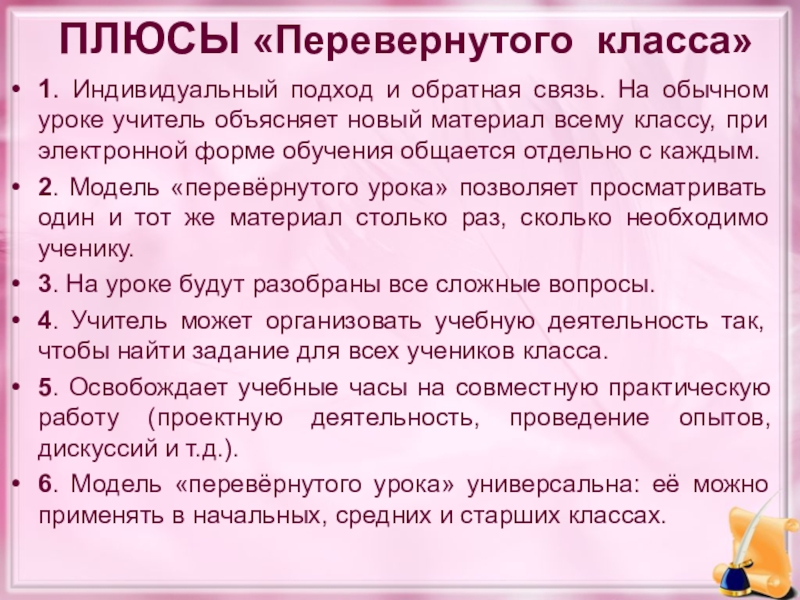 ПЛЮСЫ «Перевернутого класса»

• 1. Индивидуальный подход и обратная связь. На обычном уроке учитель объясняет новый материал всему классу, при электронной форме обучения общается отдельно с каждым.

• 2. Модель «перевёрнутого урока» позволяет просматривать один и тот же материал столько раз, сколько необходимо ученику.

• 3. На уроке будут разобраны все сложные вопросы.

• 4. Учитель может организовать учебную деятельность так, чтобы найти задание для всех учеников класса.

• 5. Освобождает учебные часы на совместную практическую работу (проектную деятельность, проведение опытов, дискуссий и т.д.).

• 6. Модель «перевёрнутого урока» универсальна: её можно применять в начальных, средних и старших классах.